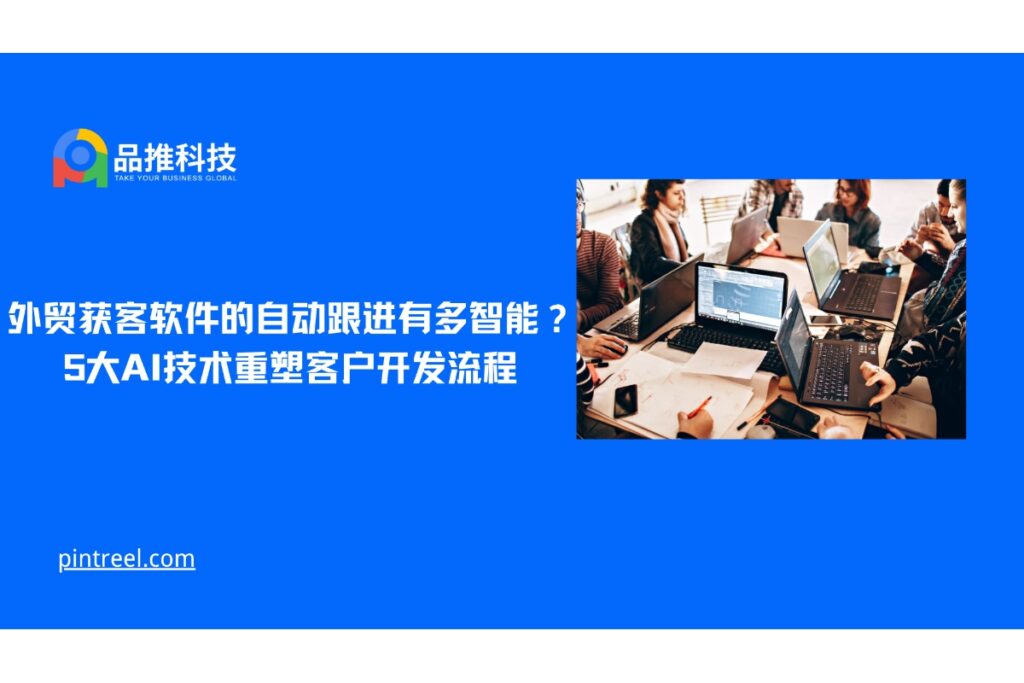 品推科技
TAKE YOUR BUSINESS GLOBAL

外贸获客软件的自动跟进有多智能？
5大AI技术重塑客户开发流程

pintreel.com